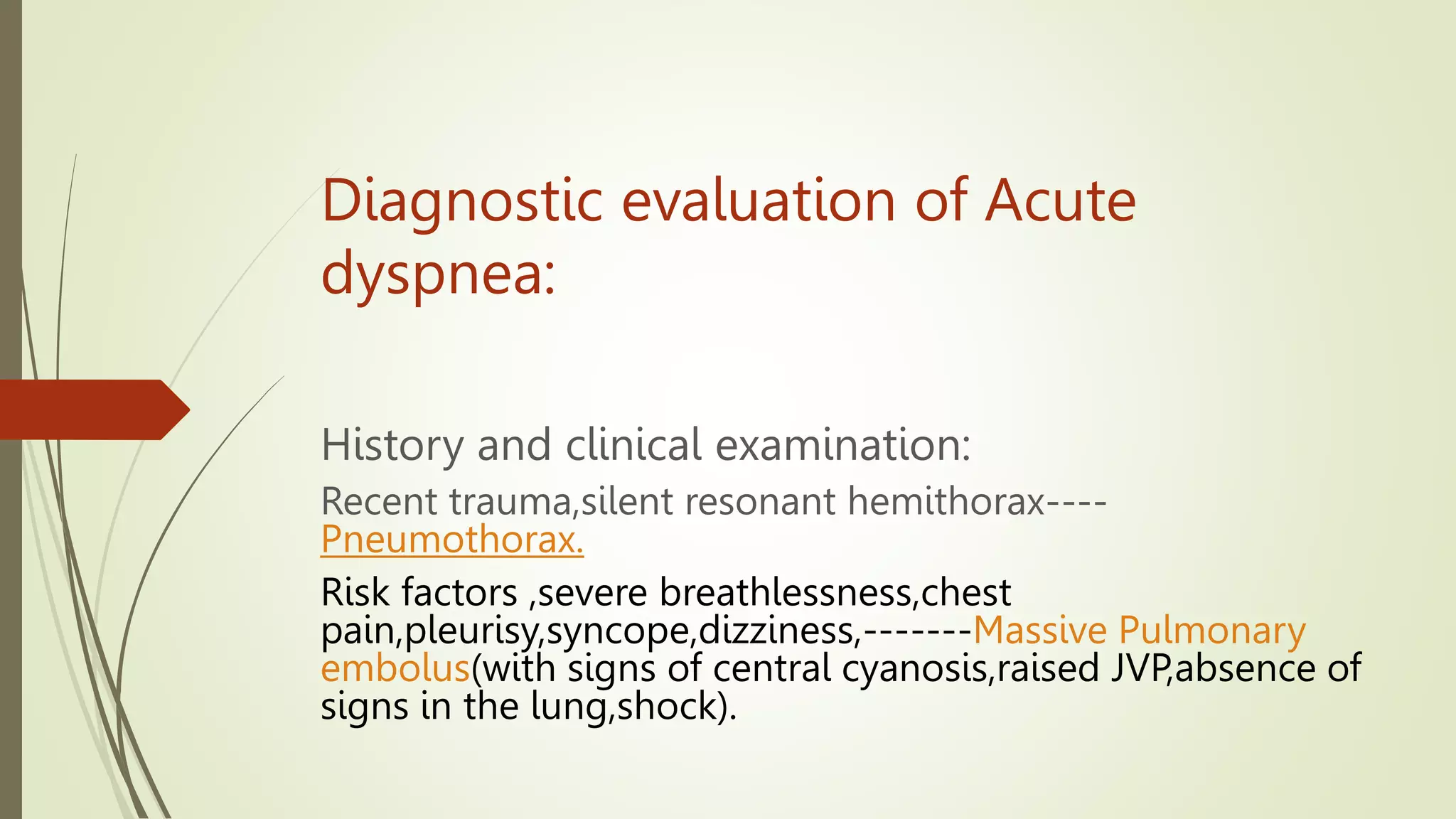 Diagnostic evaluation of Acute dyspnea:

History and clinical examination:

Recent trauma,silent resonant hemithorax----Pneumothorax.

Risk factors ,severe breathlessness,chest pain,pleurisy,syncope,dizziness,-------Massive Pulmonary embolus(with signs of central cyanosis,raised JVP,absence of signs in the lung,shock).